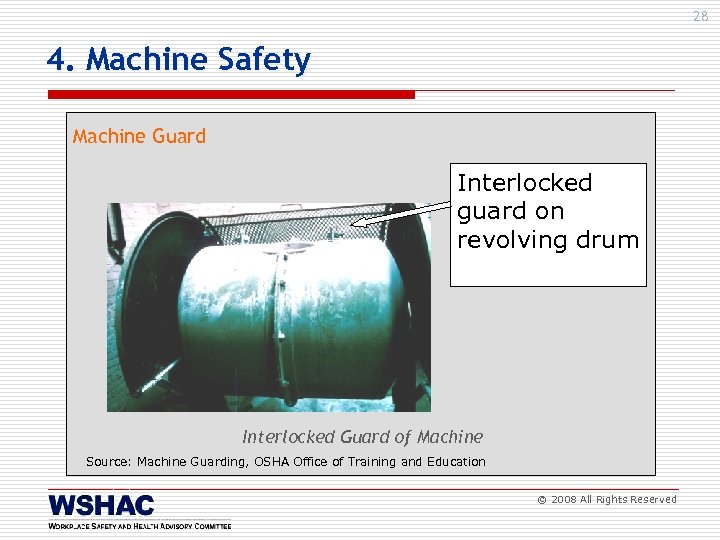 28

4. Machine Safety

Machine Guard

Interlocked guard on revolving drum

Interlocked Guard of Machine

Source: Machine Guarding, OSHA Office of Training and Education

WSHAC
WORKPLACE SAFETY AND HEALTH ADVISORY COMMITTEE

© 2008 All Rights Reserved